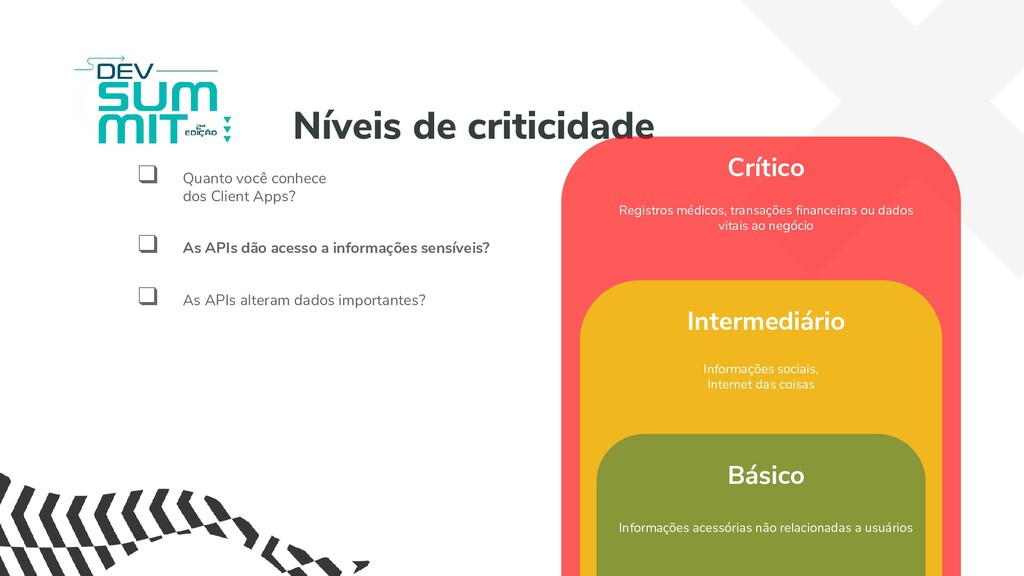 DEV SUMMIT 2ª EDIÇÃO

Níveis de criticidade

❑ Quanto você conhece dos Client Apps?

❑ As APIs dão acesso a informações sensíveis?

❑ As APIs alteram dados importantes?

Crítico

Registros médicos, transações financeiras ou dados vitais ao negócio

Intermediário

Informações sociais, Internet das coisas

Básico

Informações acessórias não relacionadas a usuários